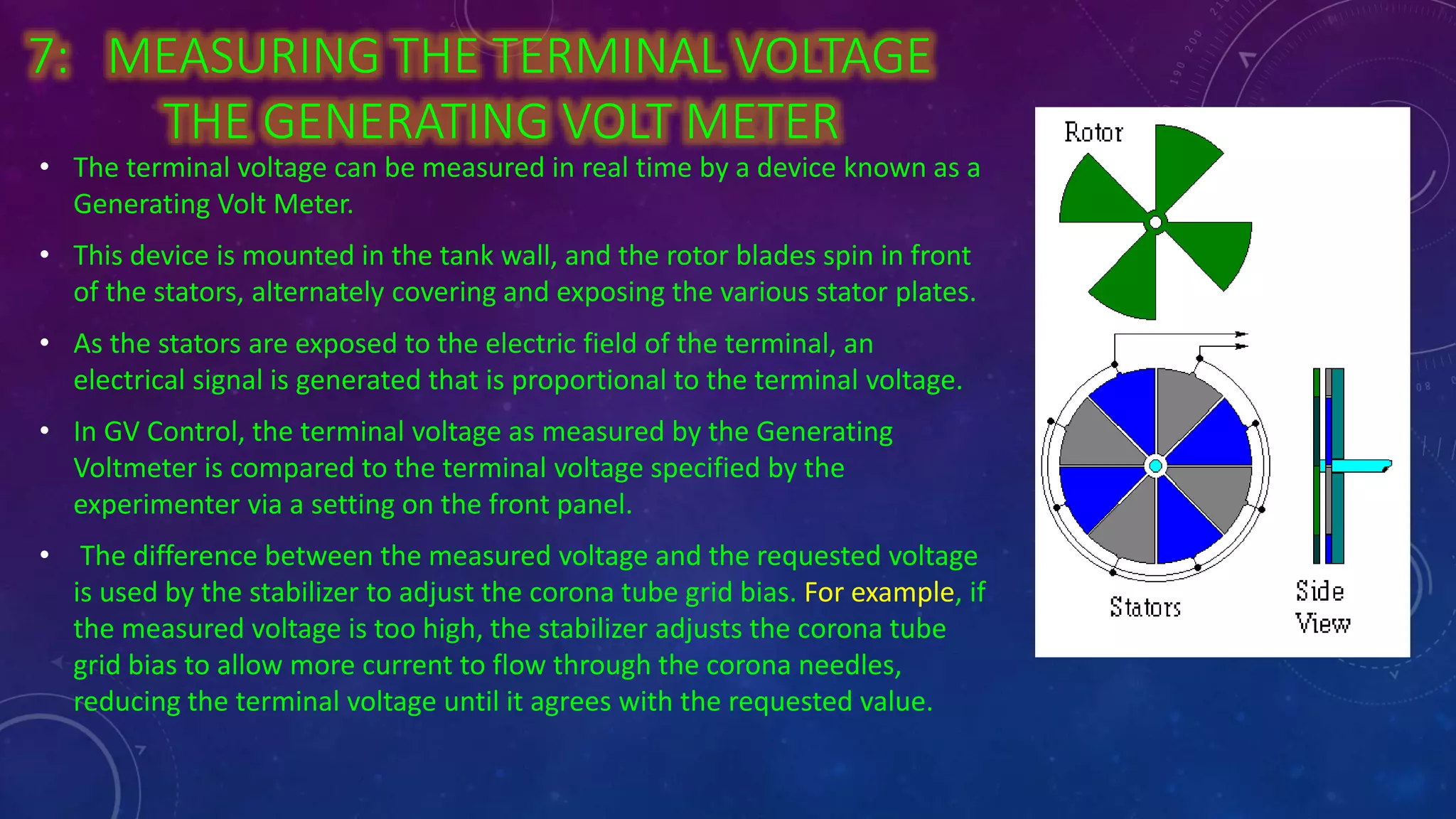 7: MEASURING THE TERMINAL VOLTAGE
THE GENERATING VOLT METER

• The terminal voltage can be measured in real time by a device known as a Generating Volt Meter.

• This device is mounted in the tank wall, and the rotor blades spin in front of the stators, alternately covering and exposing the various stator plates.

• As the stators are exposed to the electric field of the terminal, an electrical signal is generated that is proportional to the terminal voltage.

• In GV Control, the terminal voltage as measured by the Generating Voltmeter is compared to the terminal voltage specified by the experimenter via a setting on the front panel.

• The difference between the measured voltage and the requested voltage is used by the stabilizer to adjust the corona tube grid bias. For example, if the measured voltage is too high, the stabilizer adjusts the corona tube grid bias to allow more current to flow through the corona needles, reducing the terminal voltage until it agrees with the requested value.

Rotor

Stators

Side View